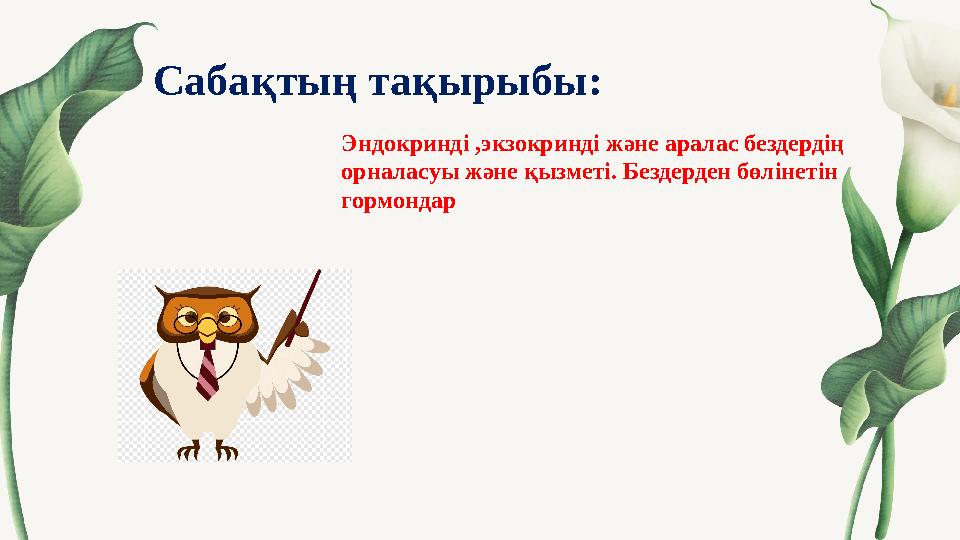 Сабақтың тақырыбы:

Эндокринді ,экзокринді және аралас бездердің орналасуы және қызметі. Бездерден бөлінетін гормондар